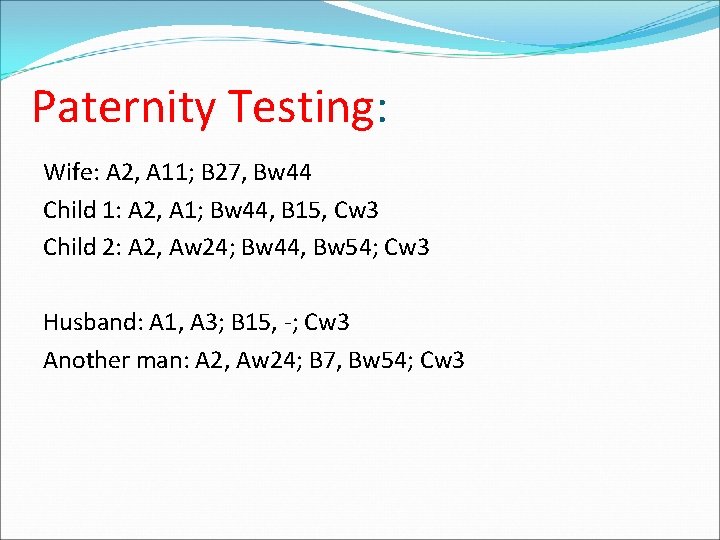 Paternity Testing:

Wife: A2, A11; B27, Bw44

Child 1: A2, A1; Bw44, B15, Cw3

Child 2: A2, Aw24; Bw44, Bw54; Cw3

Husband: A1, A3; B15, -; Cw3

Another man: A2, Aw24; B7, Bw54; Cw3